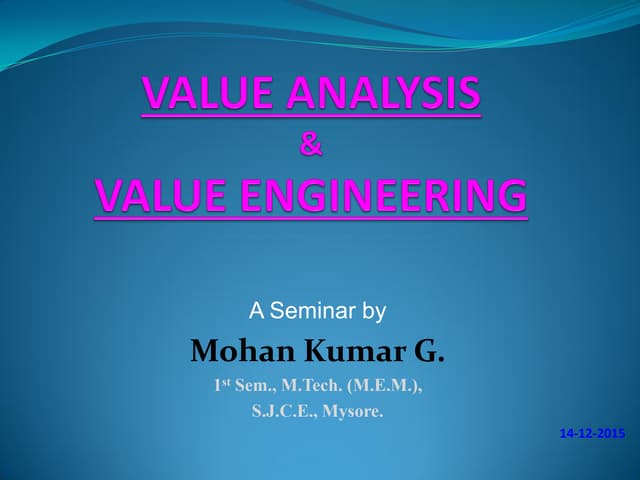 VALUE ANALYSIS
&
VALUE ENGINEERING

A Seminar by
Mohan Kumar G.
1st Sem., M.Tech. (M.E.M.),
S.J.C.E., Mysore.

14-12-2015